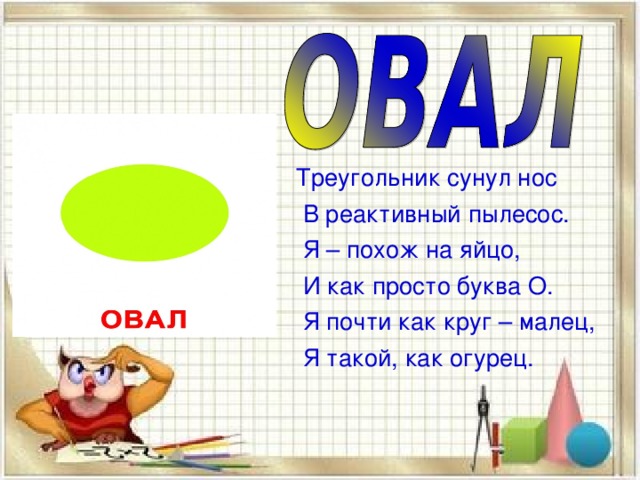 ОВАЛ

ОВАЛ

Треугольник сунул нос
В реактивный пылесос.
Я – похож на яйцо,
И как просто буква О.
Я почти как круг – малец,
Я такой, как огурец.